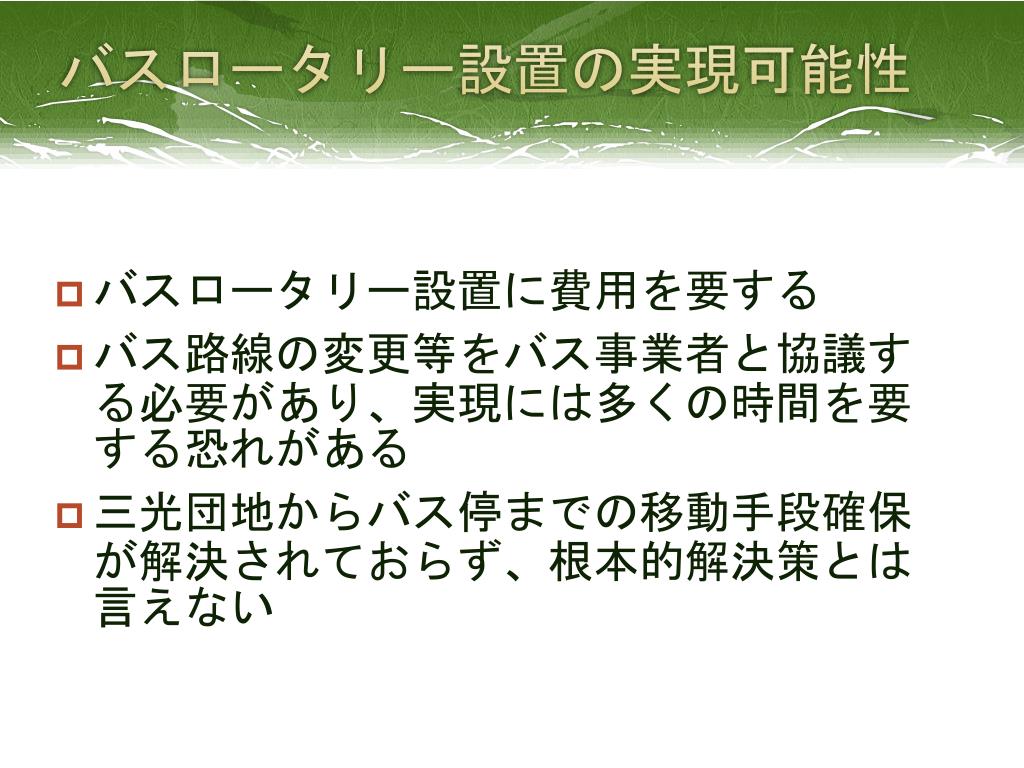 バスロータリー設置の実現可能性

バスロータリー設置に費用を要する

バス路線の変更等をバス事業者と協議する必要があり、実現には多くの時間を要する恐れがある

三光団地からバス停までの移動手段確保が解決されておらず、根本的解決策とは言えない